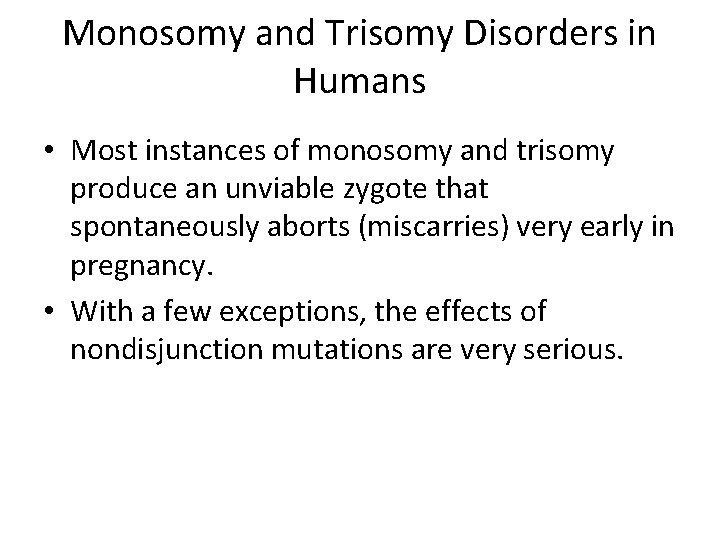 Monosomy and Trisomy Disorders in Humans

• Most instances of monosomy and trisomy produce an unviable zygote that spontaneously aborts (miscarries) very early in pregnancy.

• With a few exceptions, the effects of nondisjunction mutations are very serious.